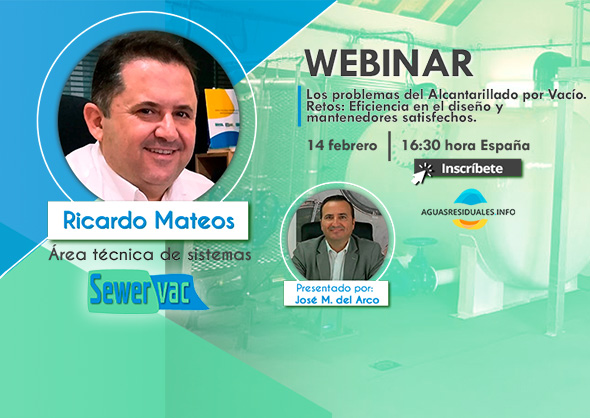 WEBINAR

Los problemas del Alcantarillado por Vacío. Retos: Eficiencia en el diseño y mantenedores satisfechos.

14 febrero | 16:30 hora España

Inscríbete

AGUASRESIDUALES.INFO

Ricardo Mateos

Área técnica de sistemas

Sewervac

Presentado por:
José M. del Arco